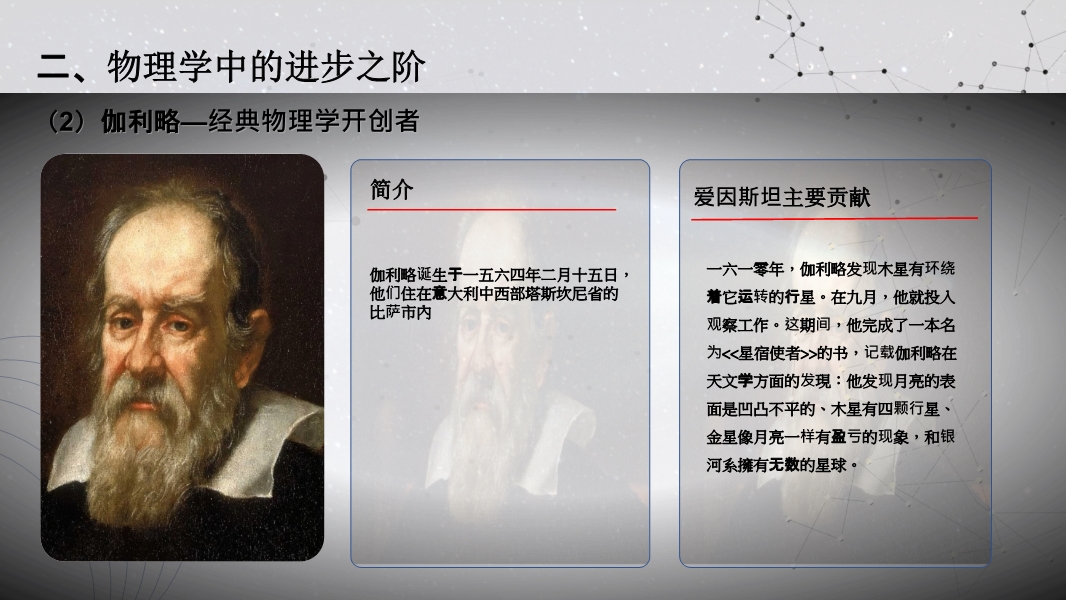 二、物理学中的进步之阶

（2）伽利略—经典物理学开创者

简介

伽利略诞生于一五六四年二月十五日，他们住在意大利中西部塔斯坎尼省的比萨市内

爱因斯坦主要贡献

一六一零年，伽利略发现木星有环绕着它运转的行星。在九月，他就投入观察工作。这期间，他完成了一本名为<<星宿使者>>的书，记载伽利略在天文学方面的发现：他发现月亮的表面是凹凸不平的、木星有四颗行星、金星像月亮一样有盈亏的现象，和银河系擁有无数的星球。